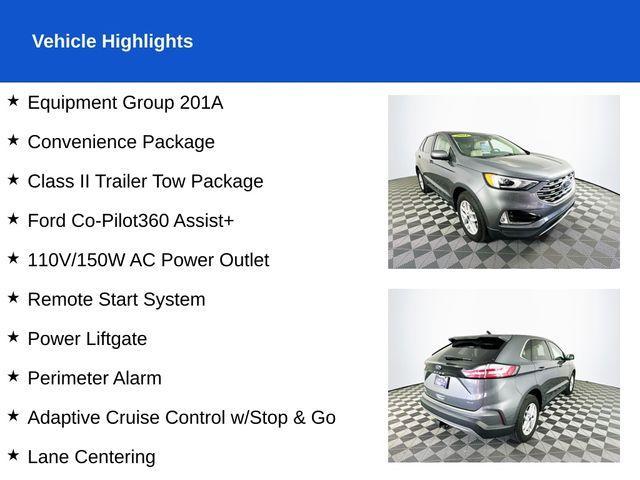 Vehicle Highlights

★ Equipment Group 201A

★ Convenience Package

★ Class II Trailer Tow Package

★ Ford Co-Pilot360 Assist+

★ 110V/150W AC Power Outlet

★ Remote Start System

★ Power Liftgate

★ Perimeter Alarm

★ Adaptive Cruise Control w/Stop & Go

★ Lane Centering